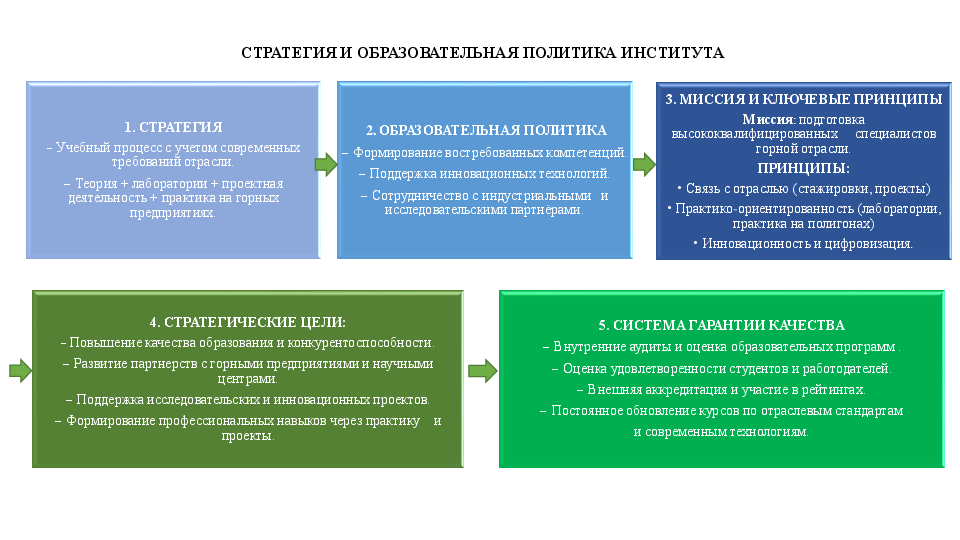 СТРАТЕГИЯ И ОБРАЗОВАТЕЛЬНАЯ ПОЛИТИКА ИНСТИТУТА

1. СТРАТЕГИЯ

– Учебный процесс с учетом современных требований отрасли.

– Теория + лаборатории + проектная деятельность + практика на горных предприятиях.

2. ОБРАЗОВАТЕЛЬНАЯ ПОЛИТИКА

– Формирование востребованных компетенций.

– Поддержка инновационных технологий.

– Сотрудничество с индустриальными и исследовательскими партнёрами.

3. МИССИЯ И КЛЮЧЕВЫЕ ПРИНЦИПЫ

Миссия: подготовка высококвалифицированных специалистов горной отрасли.

ПРИНЦИПЫ:

• Связь с отраслью (стажировки, проекты)

• Практико-ориентированность (лаборатории, практика на полигонах)

• Инновационность и цифровизация.

4. СТРАТЕГИЧЕСКИЕ ЦЕЛИ:

– Повышение качества образования и конкурентоспособности.

– Развитие партнерств с горными предприятиями и научными центрами.

– Поддержка исследовательских и инновационных проектов.

– Формирование профессиональных навыков через практику и проекты.

5. СИСТЕМА ГАРАНТИИ КАЧЕСТВА

– Внутренние аудиты и оценка образовательных программ.

– Оценка удовлетворенности студентов и работодателей.

– Внешняя аккредитация и участие в рейтингах.

– Постоянное обновление курсов по отраслевым стандартам и современным технологиям.